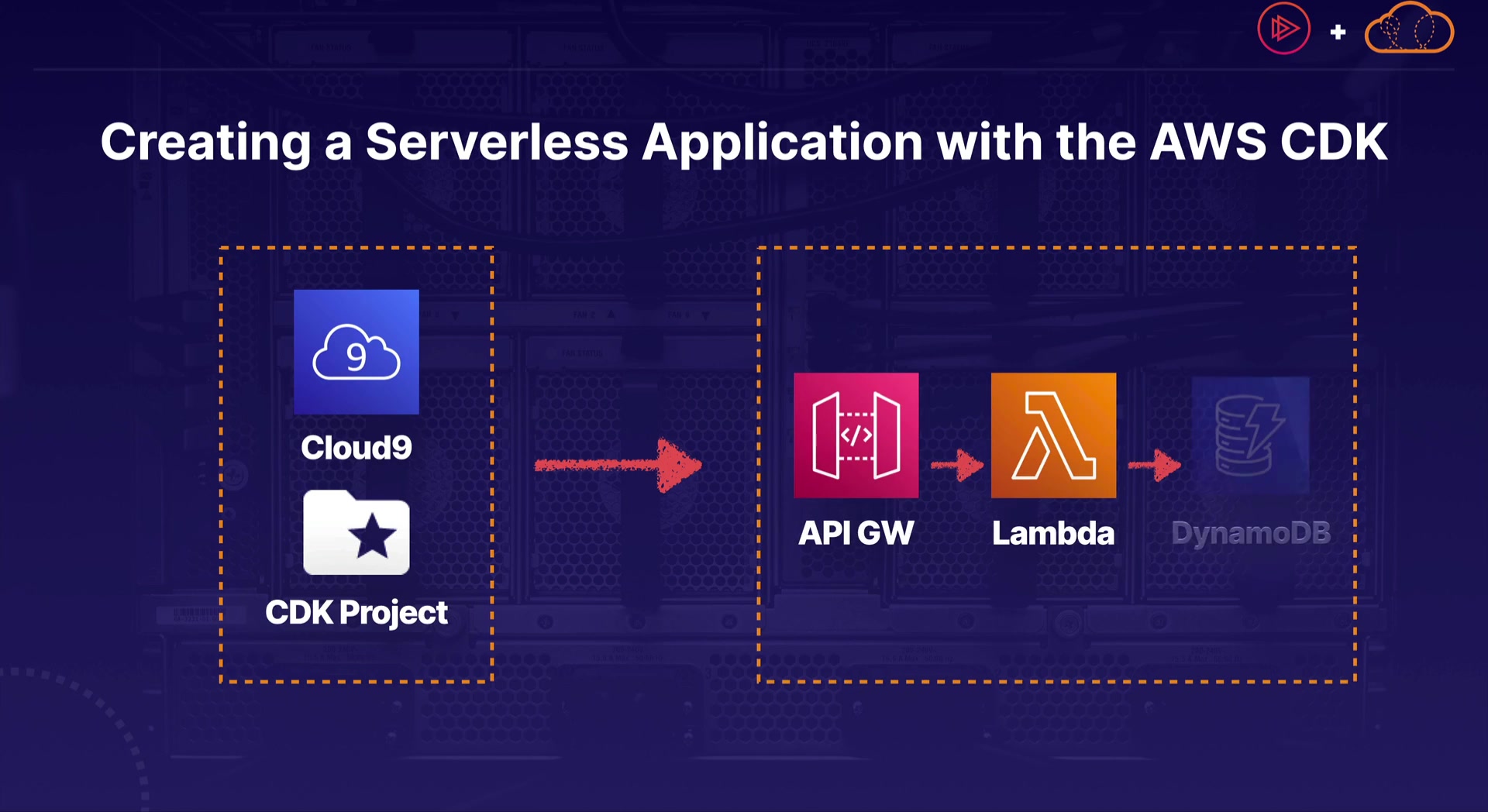 Creating a Serverless Application with the AWS CDK

Cloud9

CDK Project

API GW

Lambda

DynamoDB